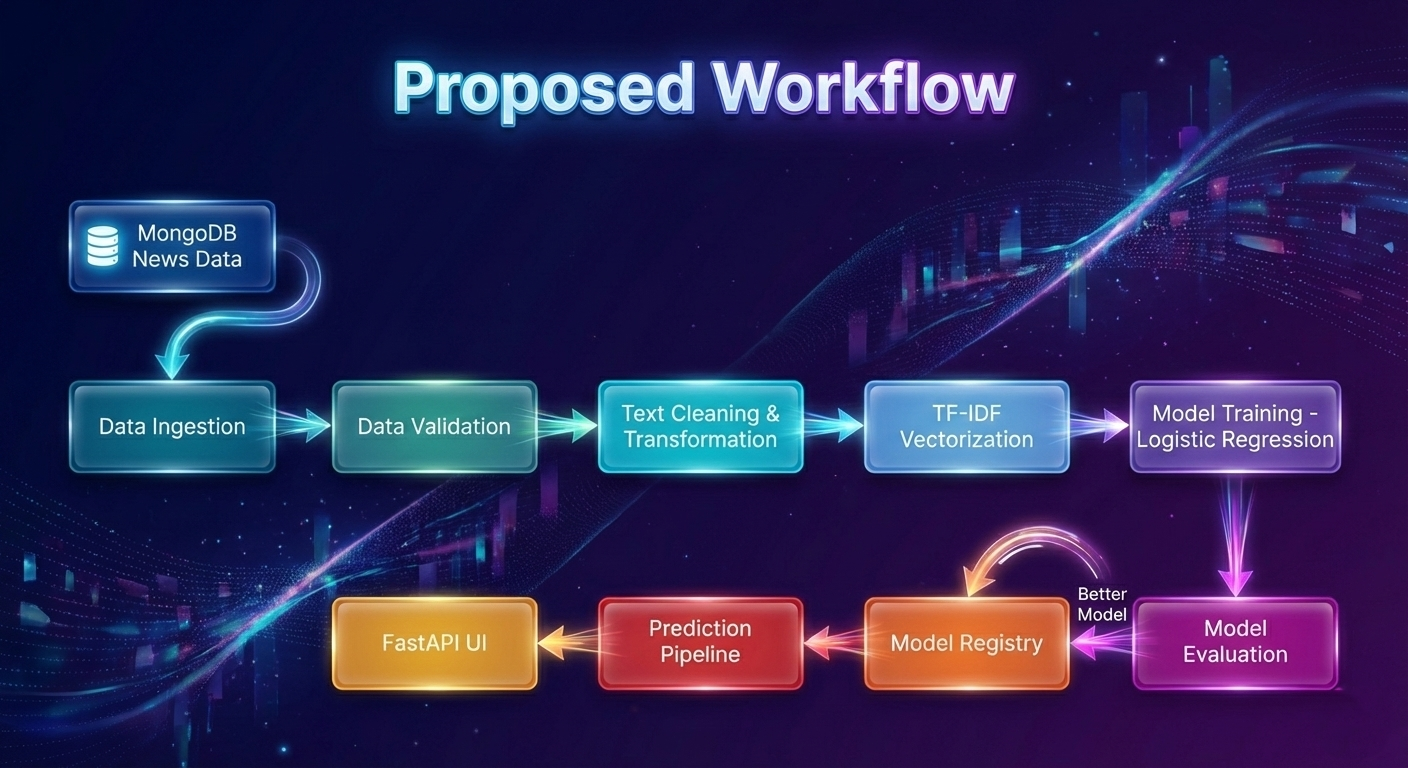 Proposed Workflow

MongoDB News Data

Data Ingestion

Data Validation

Text Cleaning & Transformation

TF-IDF Vectorization

Model Training - Logistic Regression

Model Evaluation

Better Model

Model Registry

Prediction Pipeline

FastAPI UI